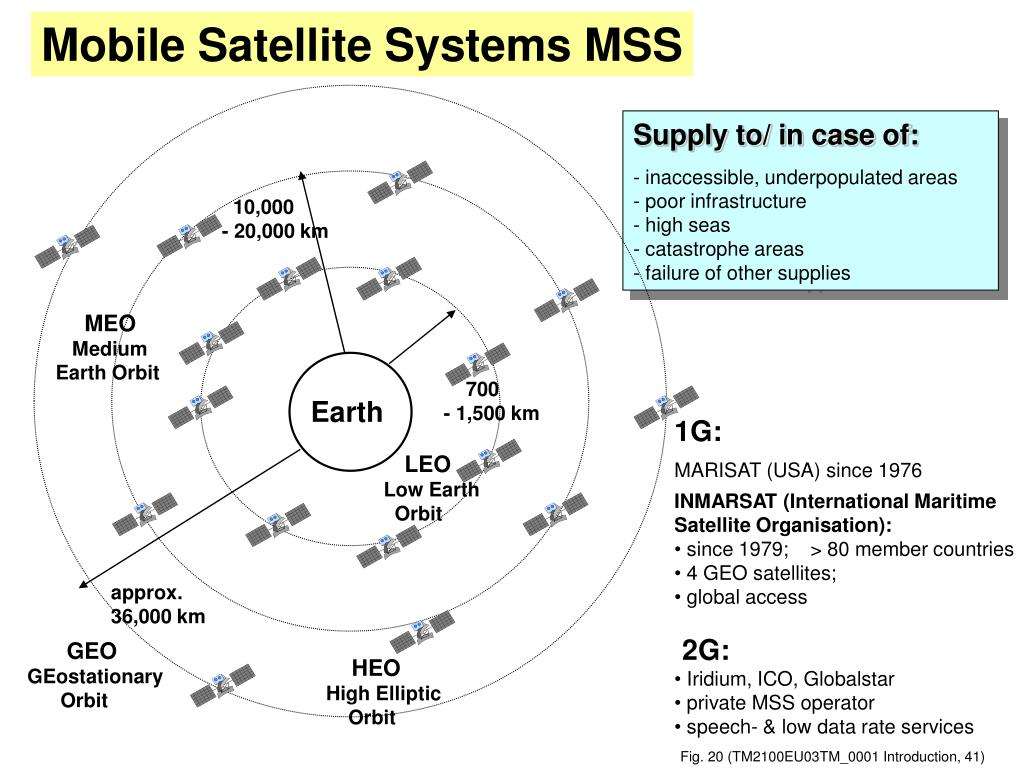 Mobile Satellite Systems MSS

Supply to/ in case of:

- inaccessible, underpopulated areas
- poor infrastructure
- high seas
- catastrophe areas
- failure of other supplies

10,000
- 20,000 km

MEO
Medium
Earth Orbit

Earth

700
- 1,500 km

LEO
Low Earth
Orbit

approx.
36,000 km

GEO
GEostationary
Orbit

HEO
High Elliptic
Orbit

1G:

MARISAT (USA) since 1976

INMARSAT (International Maritime Satellite Organisation):
• since 1979; > 80 member countries
• 4 GEO satellites;
• global access

2G:
• Iridium, ICO, Globalstar
• private MSS operator
• speech- & low data rate services

Fig. 20 (TM2100EU03TM_0001 Introduction, 41)